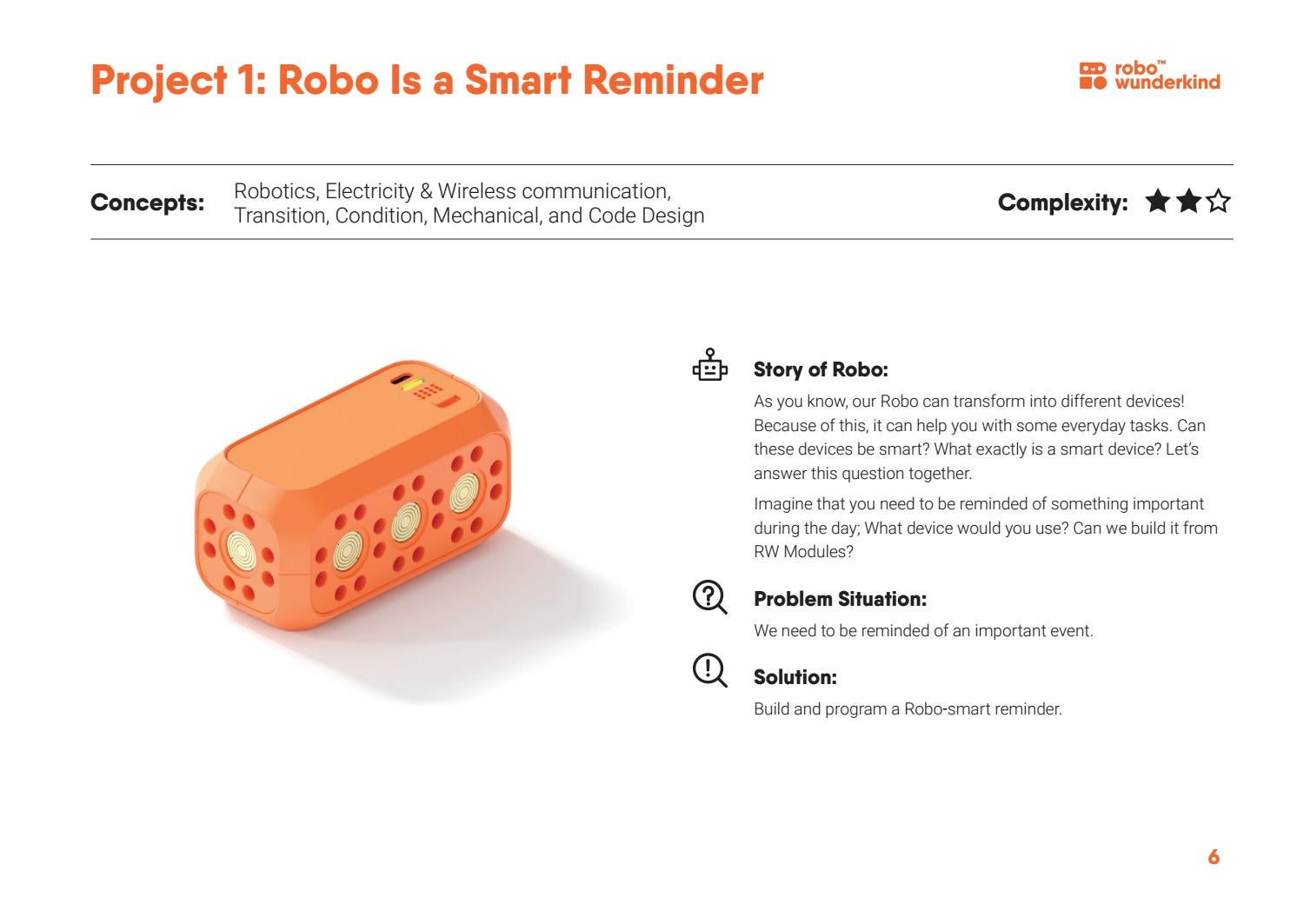 Project 1: Robo Is a Smart Reminder

robo™ wunderkind

Concepts: Robotics, Electricity & Wireless communication, Transition, Condition, Mechanical, and Code Design

Complexity: ★★☆

Story of Robo:

As you know, our Robo can transform into different devices! Because of this, it can help you with some everyday tasks. Can these devices be smart? What exactly is a smart device? Let's answer this question together.

Imagine that you need to be reminded of something important during the day; What device would you use? Can we build it from RW Modules?

Problem Situation:

We need to be reminded of an important event.

Solution:

Build and program a Robo-smart reminder.

6